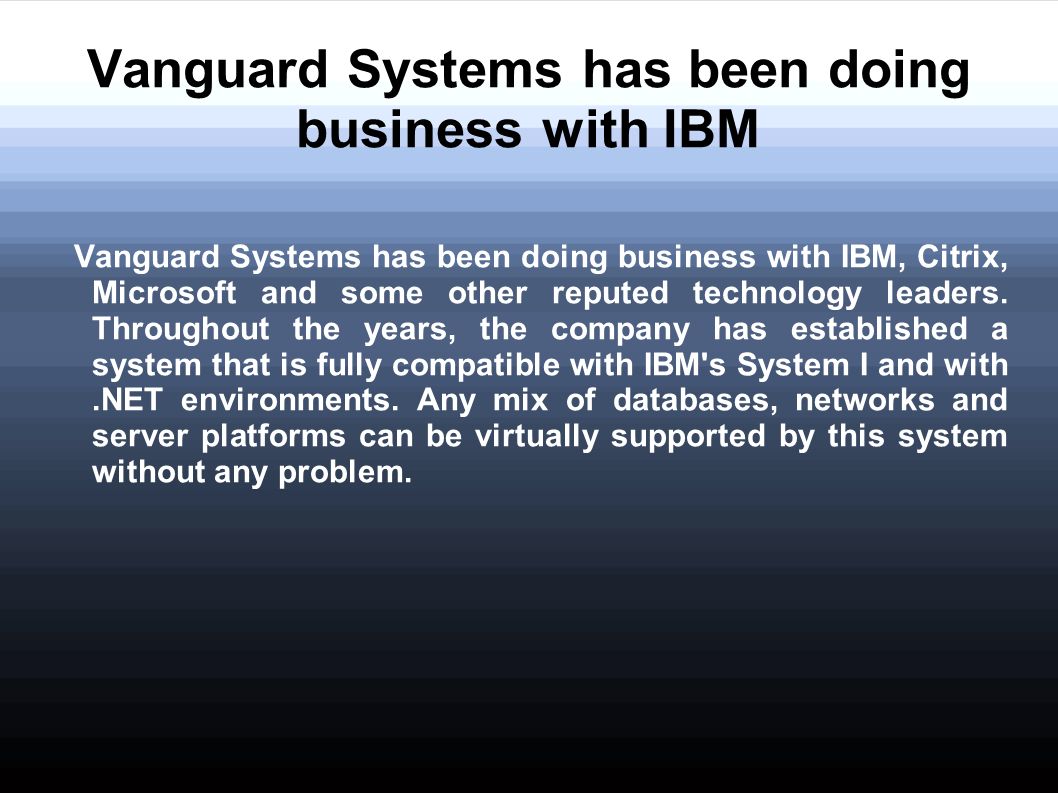 Vanguard Systems has been doing business with IBM

Vanguard Systems has been doing business with IBM, Citrix, Microsoft and some other reputed technology leaders. Throughout the years, the company has established a system that is fully compatible with IBM's System I and with .NET environments. Any mix of databases, networks and server platforms can be virtually supported by this system without any problem.